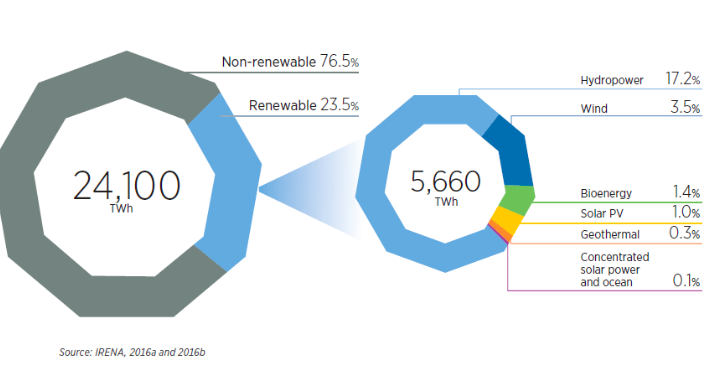 Non-renewable 76.5%

Renewable 23.5%

24,100
TWh

5,660
TWh

Hydropower 17.2%

Wind 3.5%

Bioenergy 1.4%

Solar PV 1.0%

Geothermal 0.3%

Concentrated solar power and ocean 0.1%

Source: IRENA, 2016a and 2016b